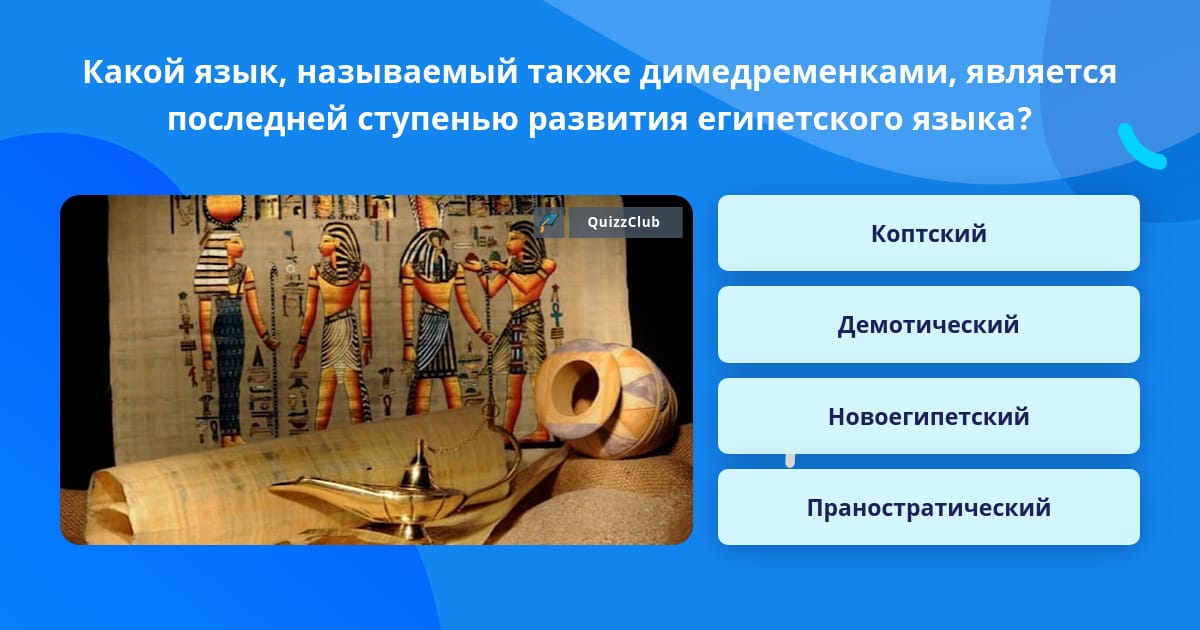 Какой язык, называемый также димедременками, является последней ступенью развития египетского языка?

QuizzClub

Коптский

Демотический

Новоегипетский

Праностратический